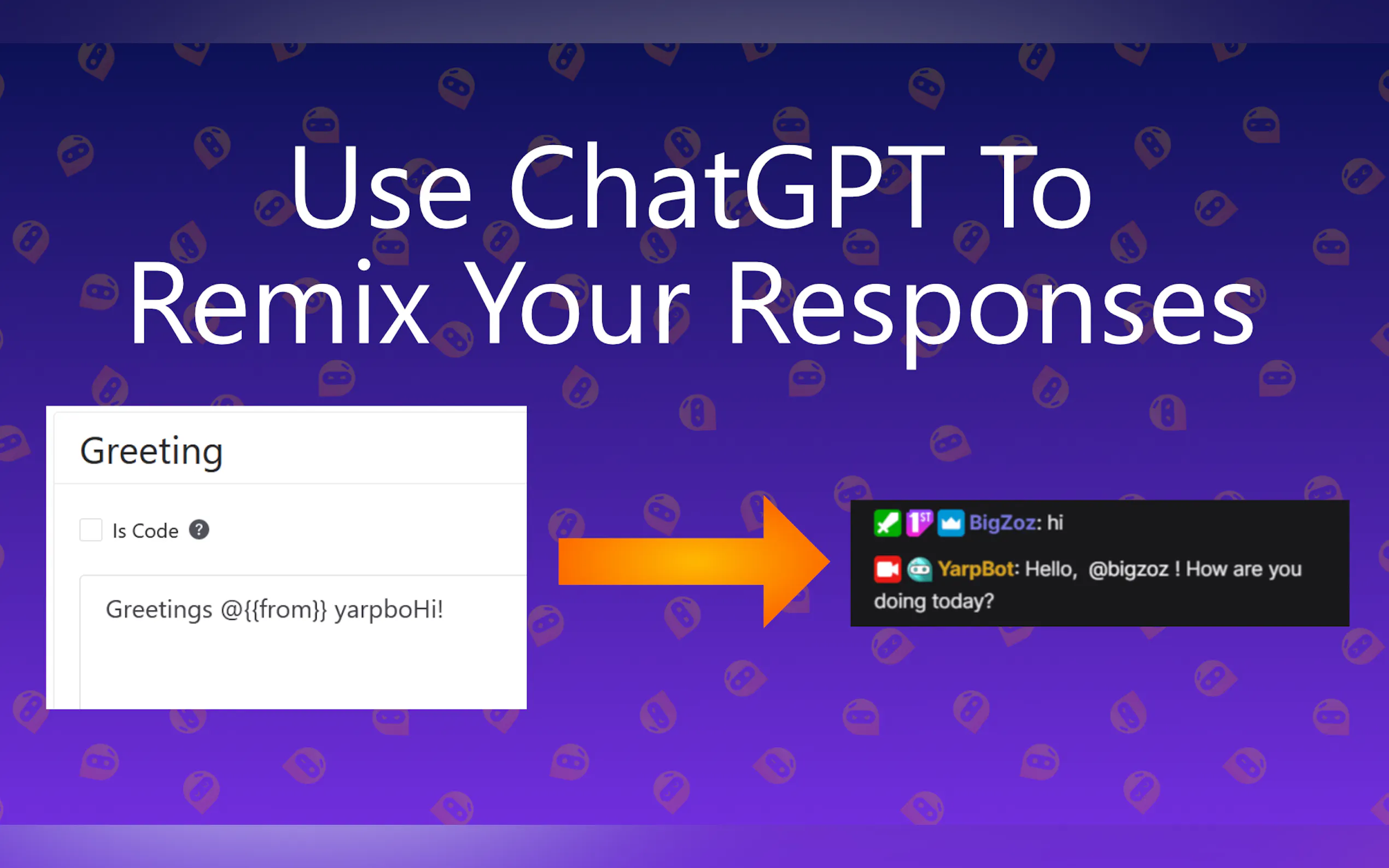 Use ChatGPT To Remix Your Responses

Greeting

Is Code ?

Greetings @{{from}} yarpboHi!

1ST BigZoz: hi

YarpBot: Hello, @bigzoz ! How are you doing today?